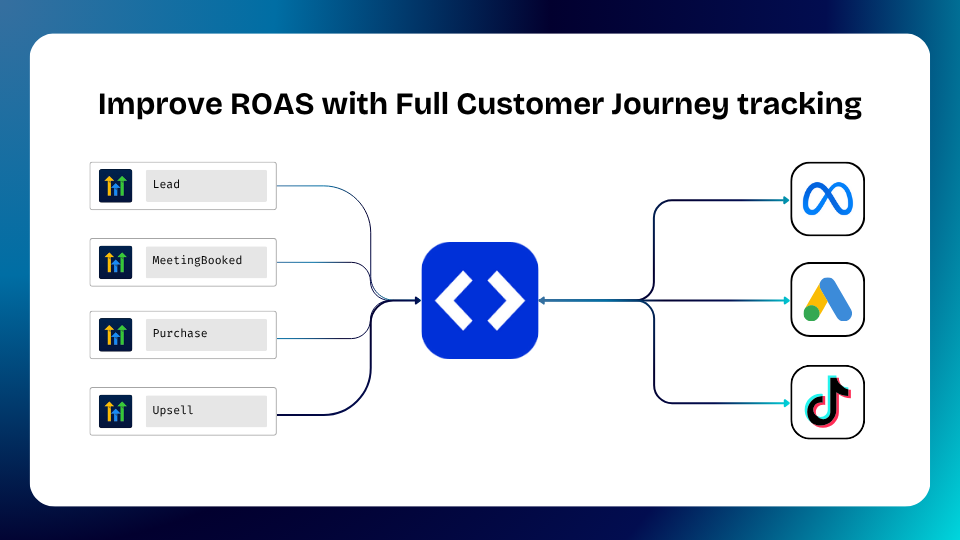 Improve ROAS with Full Customer Journey tracking

Lead

MeetingBooked

Purchase

Upsell